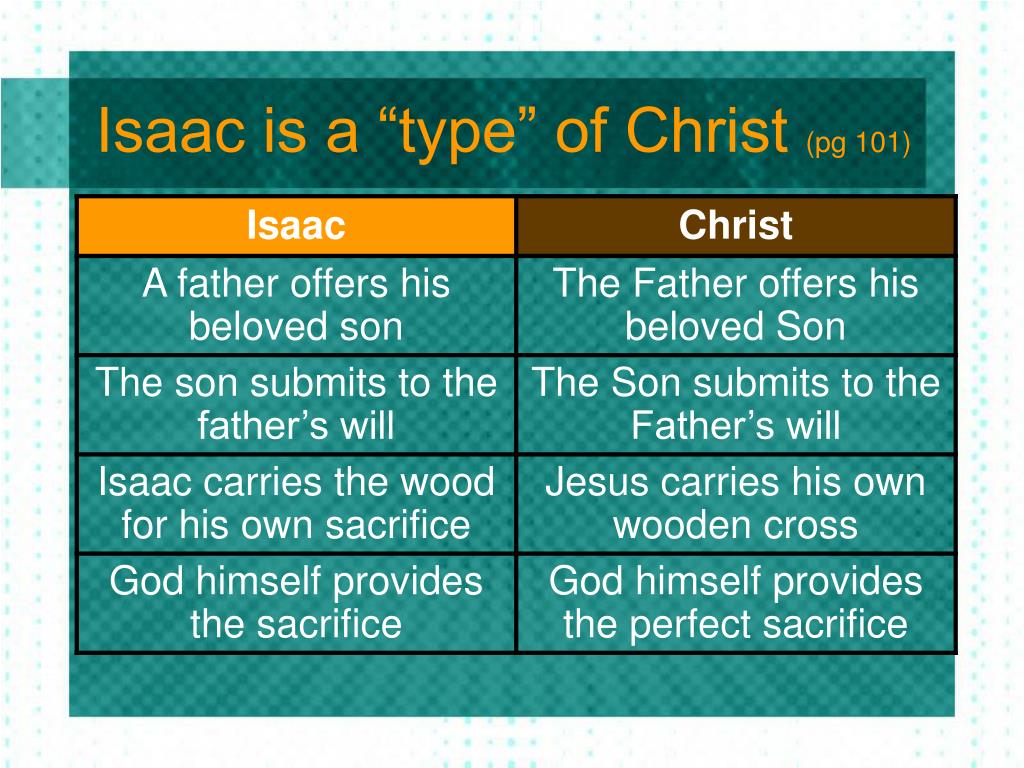 Isaac is a “type” of Christ (pg 101)

| Isaac | Christ |
|---|---|
| A father offers his beloved son | The Father offers his beloved Son |
| The son submits to the father’s will | The Son submits to the Father’s will |
| Isaac carries the wood for his own sacrifice | Jesus carries his own wooden cross |
| God himself provides the sacrifice | God himself provides the perfect sacrifice |